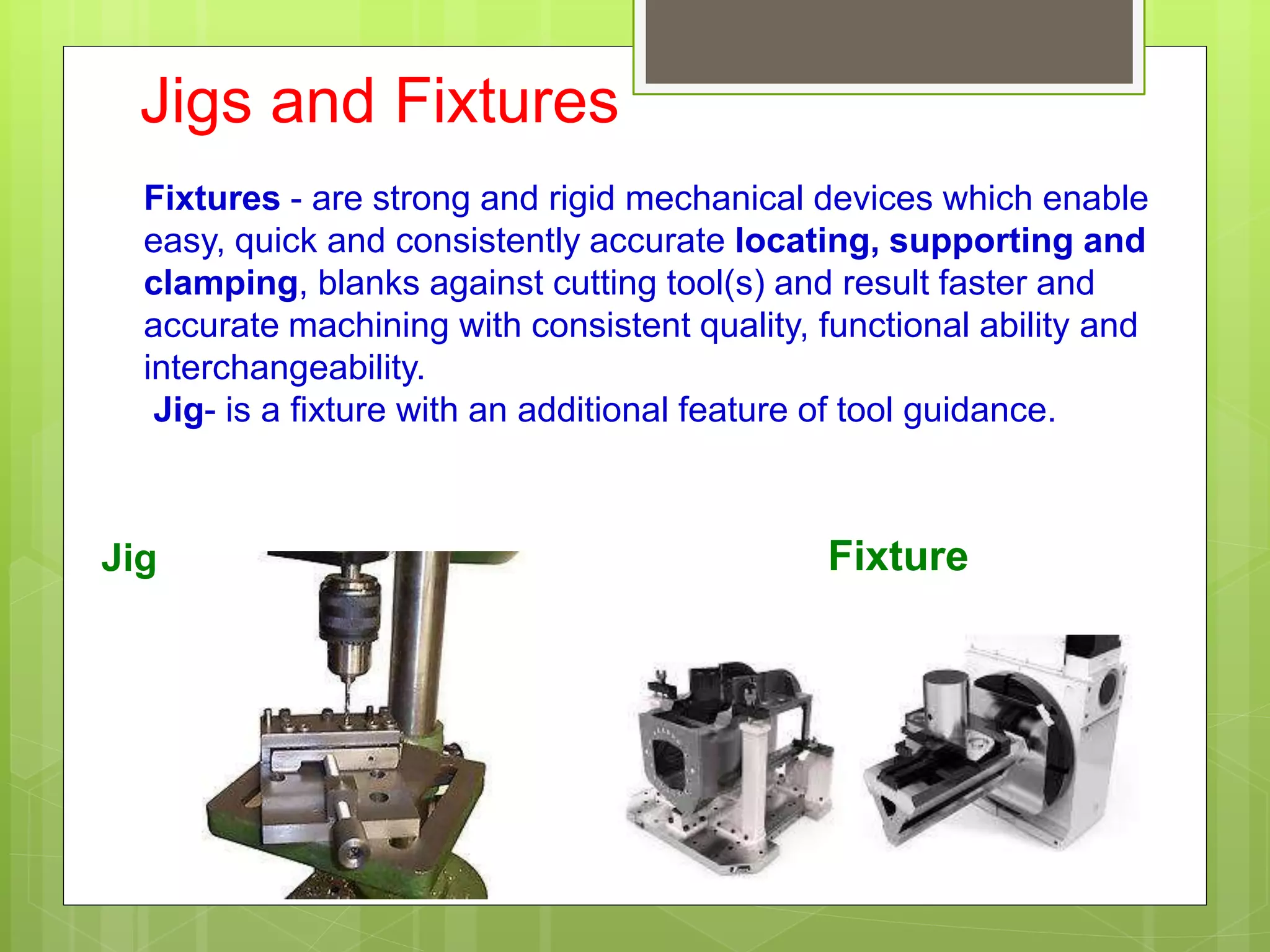 Jigs and Fixtures

Fixtures - are strong and rigid mechanical devices which enable easy, quick and consistently accurate locating, supporting and clamping, blanks against cutting tool(s) and result faster and accurate machining with consistent quality, functional ability and interchangeability.

Jig- is a fixture with an additional feature of tool guidance.

Jig

Fixture